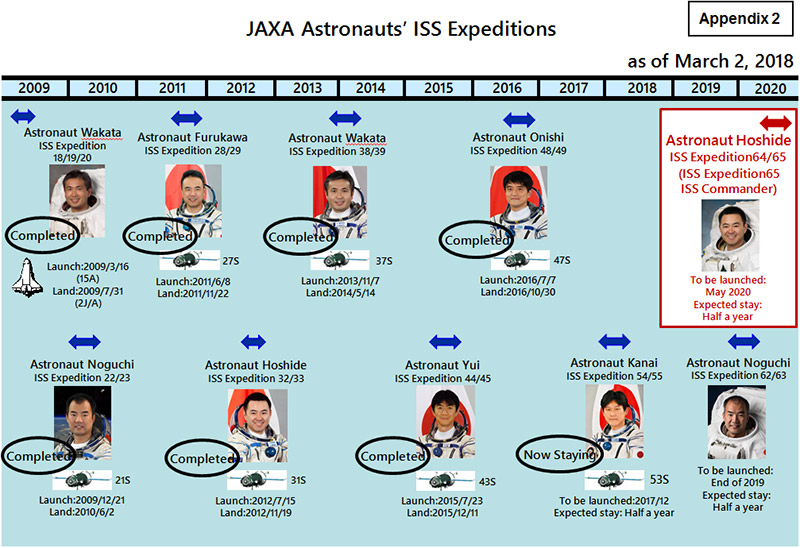 Appendix 2

JAXA Astronauts' ISS Expeditions

as of March 2, 2018

| 2009 | 2010 | 2011 | 2012 | 2013 | 2014 | 2015 | 2016 | 2017 | 2018 | 2019 | 2020 |
|---|---|---|---|---|---|---|---|---|---|---|---|

Astronaut Wakata
ISS Expedition 18/19/20
Completed
Launch:2009/3/16 (15A)
Land:2009/7/31 (2J/A)

Astronaut Furukawa
ISS Expedition 28/29
Completed
27S
Launch:2011/6/8
Land:2011/11/22

Astronaut Wakata
ISS Expedition 38/39
Completed
37S
Launch:2013/11/7
Land:2014/5/14

Astronaut Onishi
ISS Expedition 48/49
Completed
47S
Launch:2016/7/7
Land:2016/10/30

Astronaut Hoshide
ISS Expedition64/65
(ISS Expedition65 ISS Commander)
To be launched: May 2020
Expected stay: Half a year

Astronaut Noguchi
ISS Expedition 22/23
Completed
21S
Launch:2009/12/21
Land:2010/6/2

Astronaut Hoshide
ISS Expedition 32/33
Completed
31S
Launch:2012/7/15
Land:2012/11/19

Astronaut Yui
ISS Expedition 44/45
Completed
43S
Launch:2015/7/23
Land:2015/12/11

Astronaut Kanai
ISS Expedition 54/55
Now Staying
53S
To be launched:2017/12
Expected stay: Half a year

Astronaut Noguchi
ISS Expedition 62/63
To be launched: End of 2019
Expected stay: Half a year